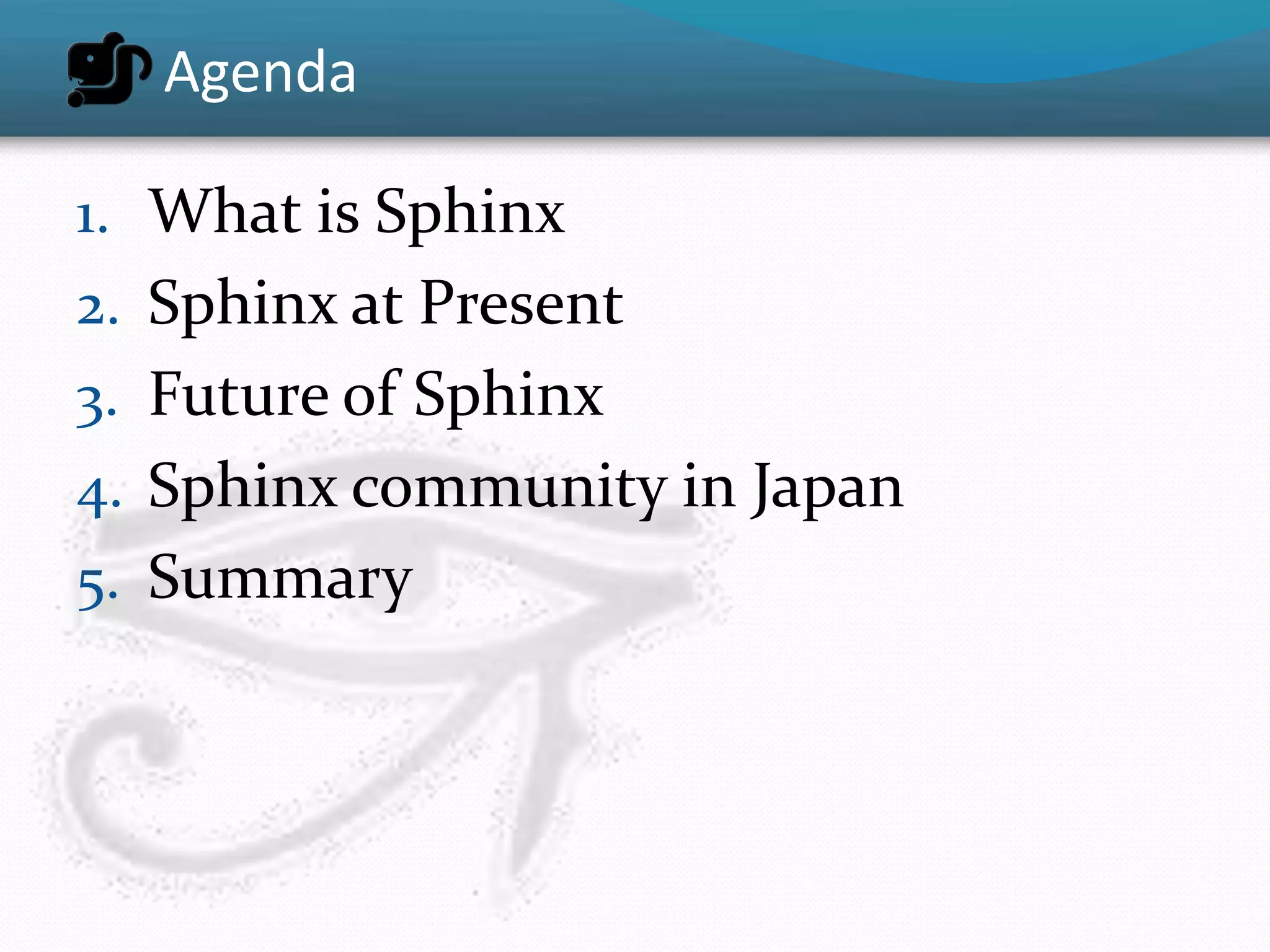 Agenda

1. What is Sphinx
2. Sphinx at Present
3. Future of Sphinx
4. Sphinx community in Japan
5. Summary